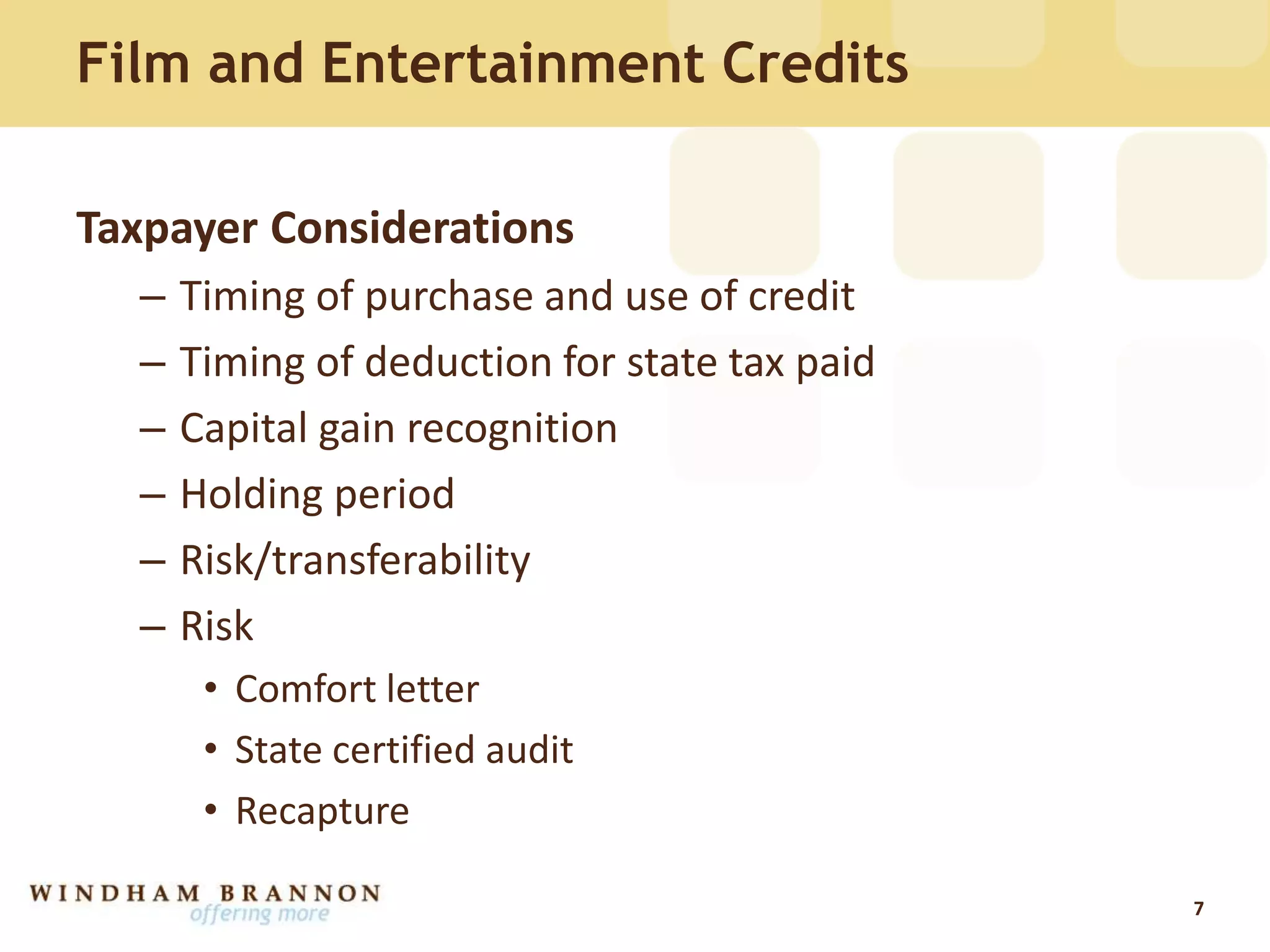 Film and Entertainment Credits

Taxpayer Considerations

– Timing of purchase and use of credit
– Timing of deduction for state tax paid
– Capital gain recognition
– Holding period
– Risk/transferability
– Risk
• Comfort letter
• State certified audit
• Recapture

WINDHAM BRANNON
offering more

7